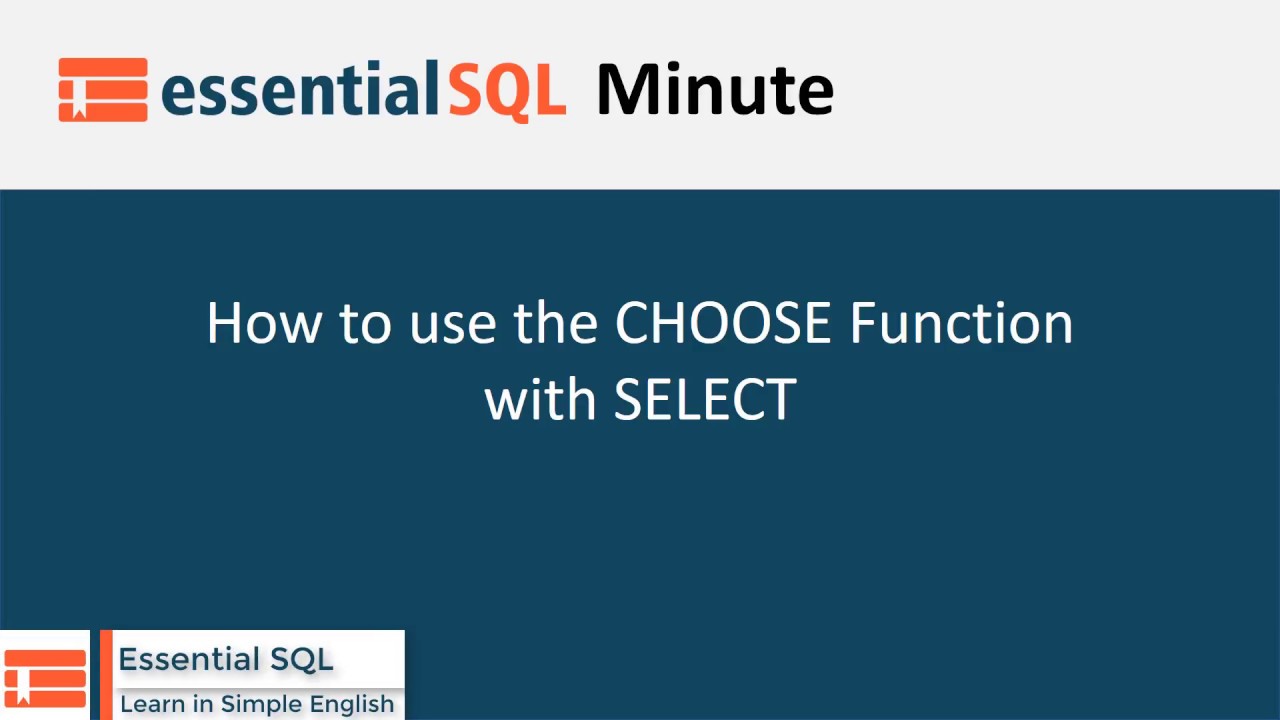 essentialSQL Minute

How to use the CHOOSE Function with SELECT

Essential SQL
Learn in Simple English